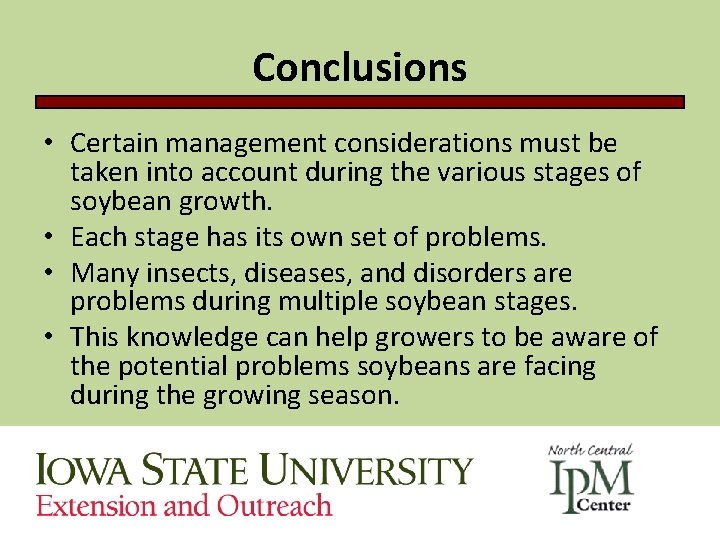 Conclusions

• Certain management considerations must be taken into account during the various stages of soybean growth.
• Each stage has its own set of problems.
• Many insects, diseases, and disorders are problems during multiple soybean stages.
• This knowledge can help growers to be aware of the potential problems soybeans are facing during the growing season.

IOWA STATE UNIVERSITY
Extension and Outreach

North Central
IPM
Center